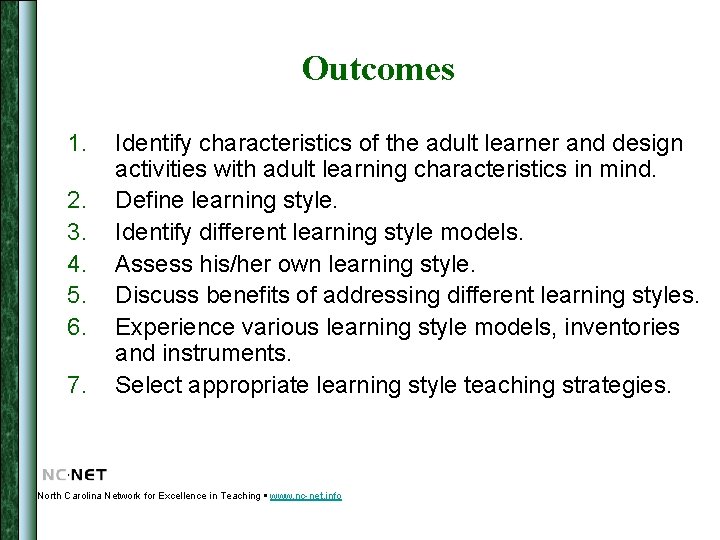 Outcomes

1. Identify characteristics of the adult learner and design activities with adult learning characteristics in mind.
2. Define learning style.
3. Identify different learning style models.
4. Assess his/her own learning style.
5. Discuss benefits of addressing different learning styles.
6. Experience various learning style models, inventories and instruments.
7. Select appropriate learning style teaching strategies.

NC·NET
North Carolina Network for Excellence in Teaching ▪ www.nc-net.info